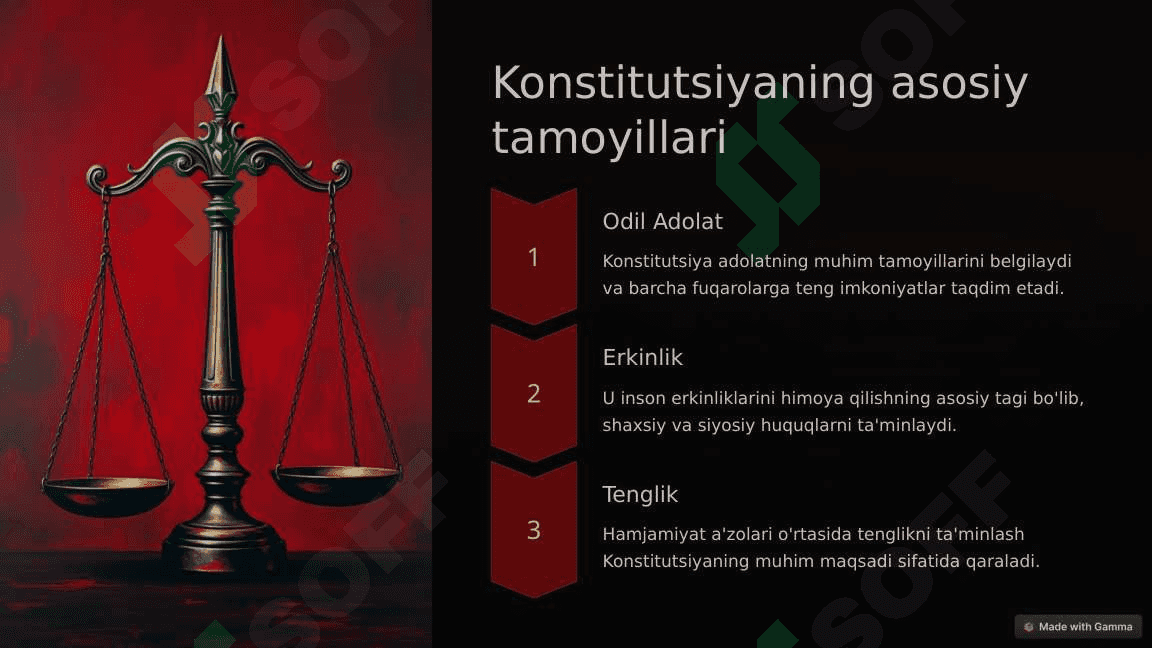 Konstitutsiyaning asosiy tamoyillari

1

Odil Adolat

Konstitutsiya adolatning muhim tamoyillarini belgilaydi va barcha fuqarolarga teng imkoniyatlar taqdim etadi.

2

Erkinlik

U inson erkinliklarini himoya qilishning asosiy tagi bo'lib, shaxsiy va siyosiy huquqlarni ta'minlaydi.

3

Tenglik

Hamjamiyat a'zolari o'rtasida tenglikni ta'minlash Konstitutsiyaning muhim maqsadi sifatida qaraladi.

SOFF

Made with Gamma